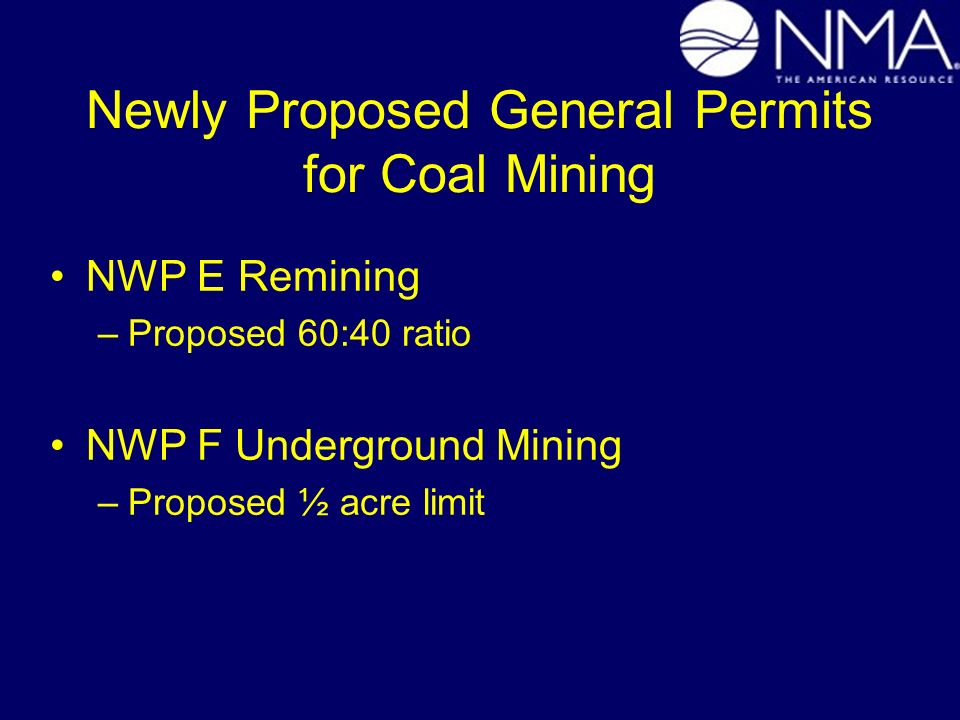 NMA
THE AMERICAN RESOURCE

Newly Proposed General Permits for Coal Mining

• NWP E Remining
– Proposed 60:40 ratio

• NWP F Underground Mining
– Proposed ½ acre limit